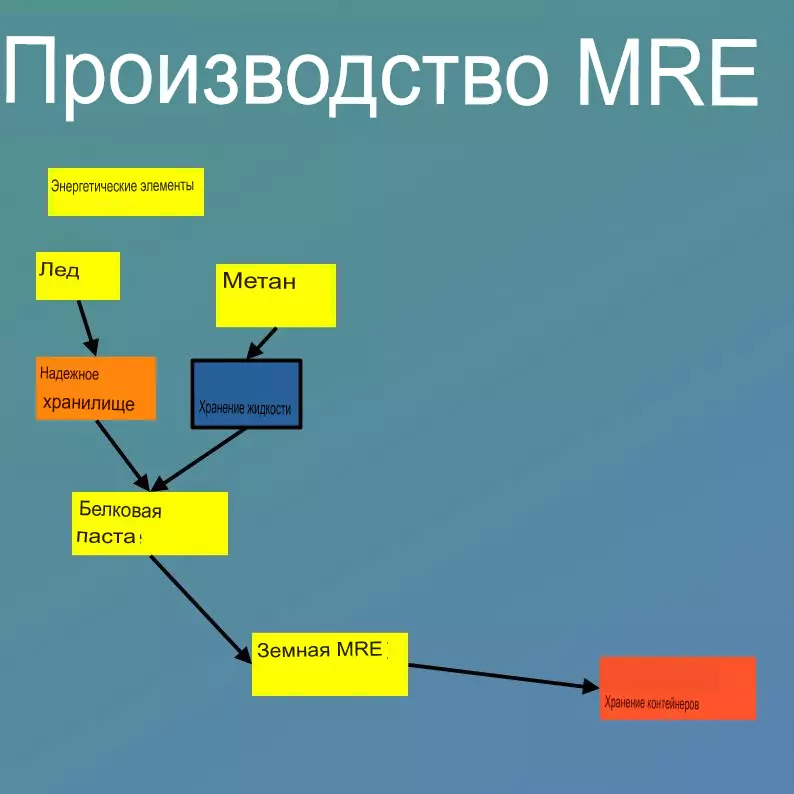 Производство MRE

Энергетические элементы

Лед

Метан

Надежное хранилище

Хранение жидкости

Белковая паста

Земная MRE

Хранение контейнеров